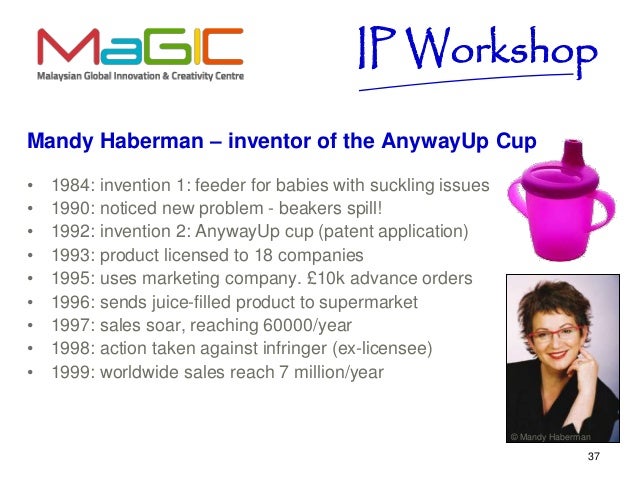 MaGIC
Malaysian Global Innovation & Creativity Centre

IP Workshop

Mandy Haberman – inventor of the AnywayUp Cup

• 1984: invention 1: feeder for babies with suckling issues
• 1990: noticed new problem - beakers spill!
• 1992: invention 2: AnywayUp cup (patent application)
• 1993: product licensed to 18 companies
• 1995: uses marketing company. £10k advance orders
• 1996: sends juice-filled product to supermarket
• 1997: sales soar, reaching 60000/year
• 1998: action taken against infringer (ex-licensee)
• 1999: worldwide sales reach 7 million/year

© Mandy Haberman

37